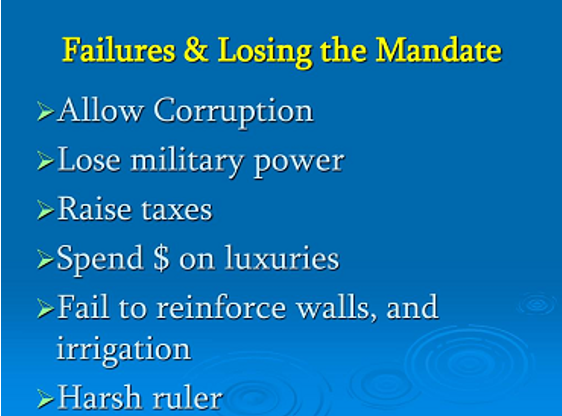 Failures & Losing the Mandate

➢Allow Corruption

➢Lose military power

➢Raise taxes

➢Spend \$ on luxuries

➢Fail to reinforce walls, and irrigation

➢Harsh ruler